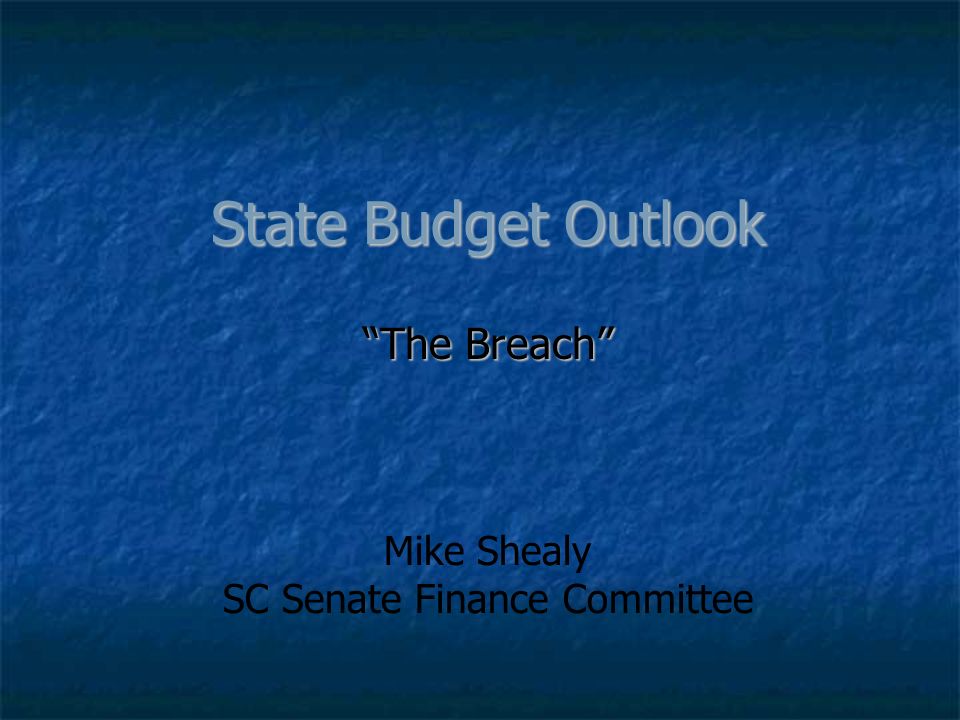 State Budget Outlook

"The Breach"

Mike Shealy
SC Senate Finance Committee